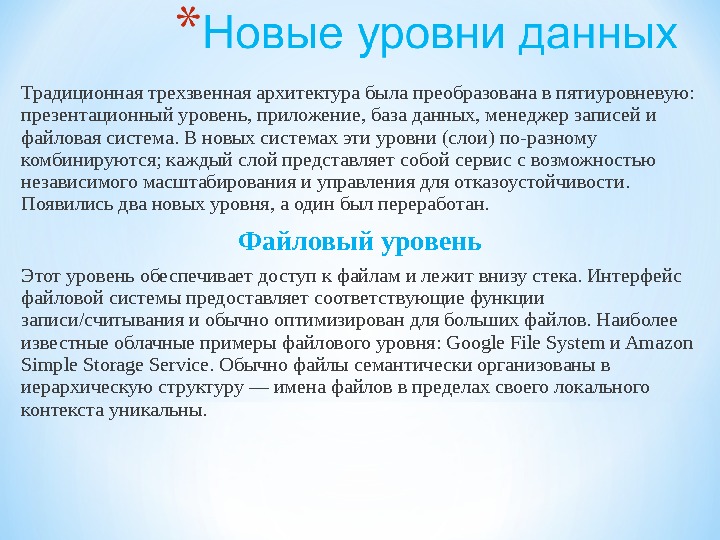 *Новые уровни данных

Традиционная трехзвенная архитектура была преобразована в пятиуровневую: презентационный уровень, приложение, база данных, менеджер записей и файловая система. В новых системах эти уровни (слои) по-разному комбинируются; каждый слой представляет собой сервис с возможностью независимого масштабирования и управления для отказоустойчивости. Появились два новых уровня, а один был переработан.

Файловый уровень

Этот уровень обеспечивает доступ к файлам и лежит внизу стека. Интерфейс файловой системы предоставляет соответствующие функции записи/считывания и обычно оптимизирован для больших файлов. Наиболее известные облачные примеры файлового уровня: Google File System и Amazon Simple Storage Service. Обычно файлы семантически организованы в иерархическую структуру — имена файлов в пределах своего локального контекста уникальны.